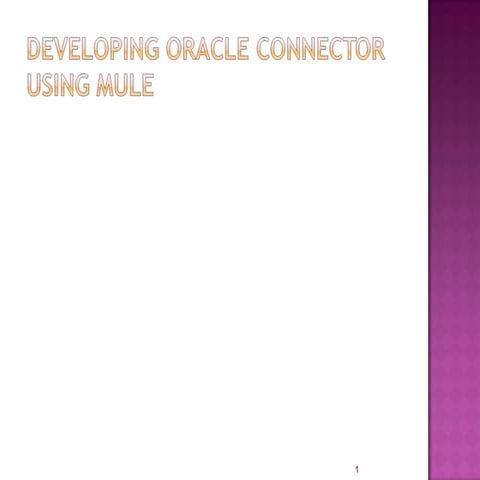 DEVELOPING ORACLE CONNECTOR USING MULE

1